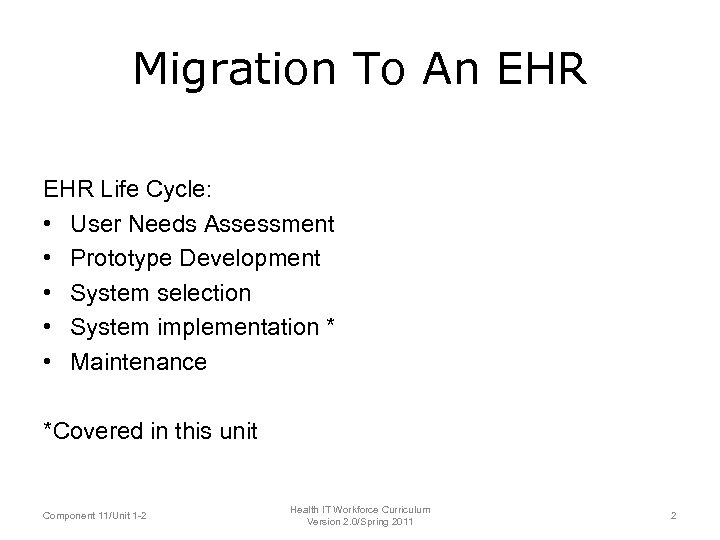 Migration To An EHR

EHR Life Cycle:
• User Needs Assessment
• Prototype Development
• System selection
• System implementation *
• Maintenance

*Covered in this unit

Component 11/Unit 1-2

Health IT Workforce Curriculum
Version 2.0/Spring 2011

2